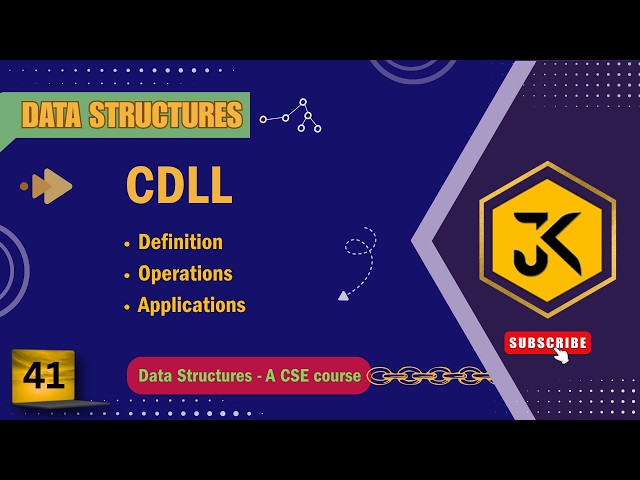 DATA STRUCTURES

CDLL

• Definition
• Operations
• Applications

JK

SUBSCRIBE

41

Data Structures - A CSE course